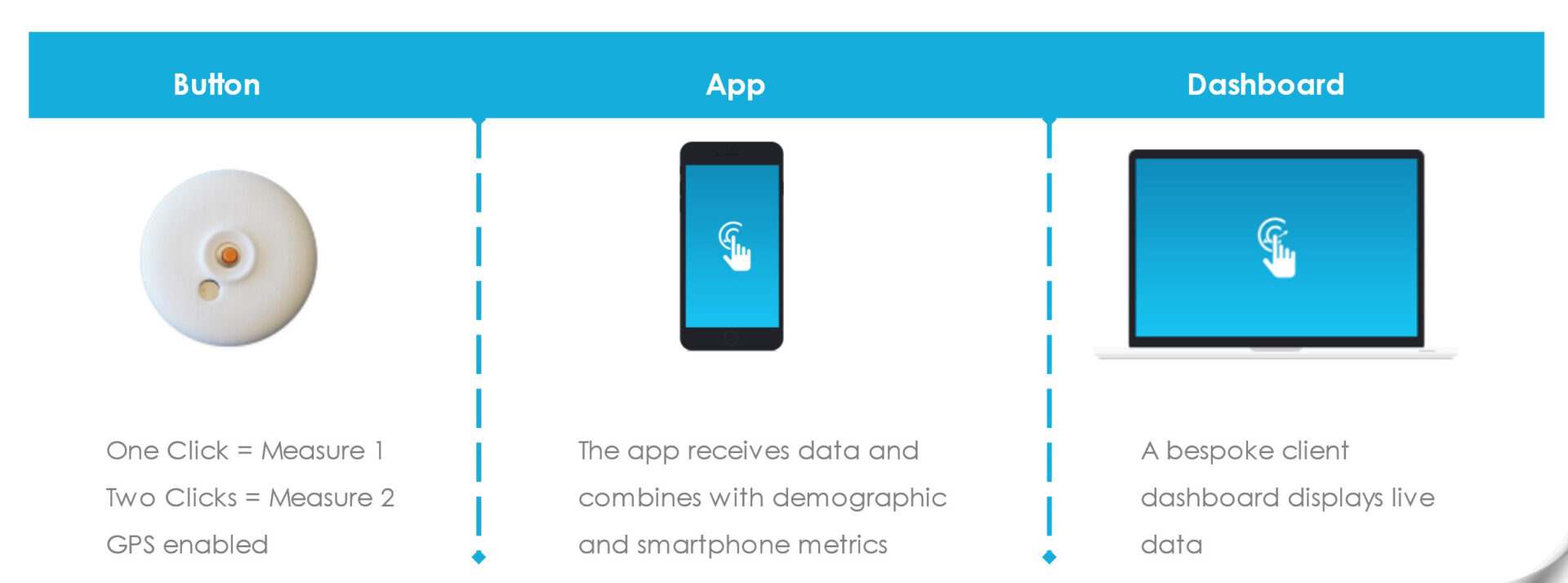 Button

One Click = Measure 1
Two Clicks = Measure 2
GPS enabled

App

The app receives data and combines with demographic and smartphone metrics

Dashboard

A bespoke client dashboard displays live data